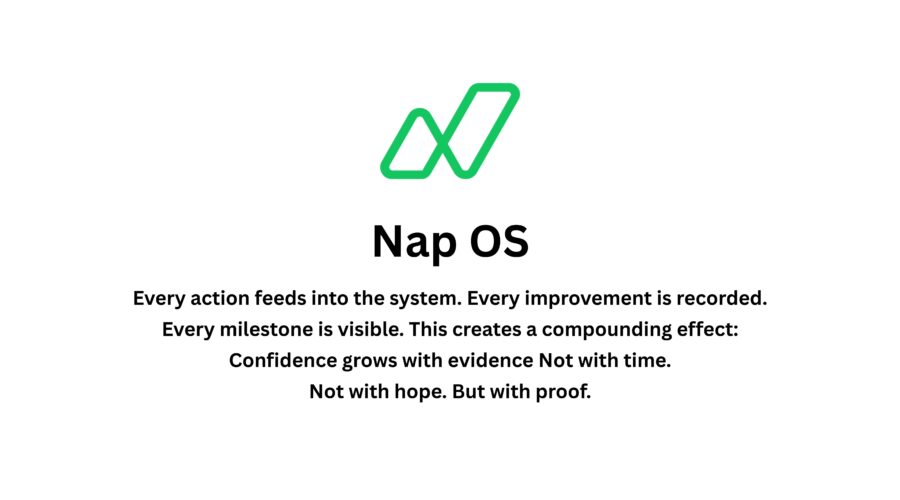 Nap OS

Every action feeds into the system. Every improvement is recorded. Every milestone is visible. This creates a compounding effect: Confidence grows with evidence Not with time. Not with hope. But with proof.